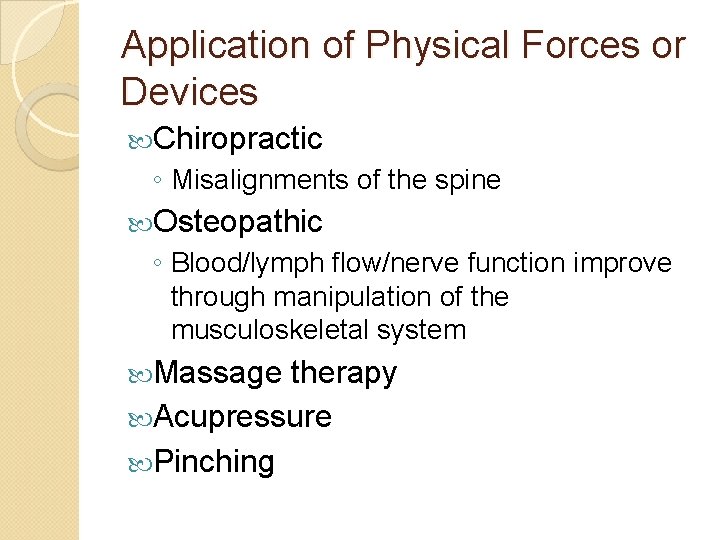 Application of Physical Forces or Devices

Chiropractic
◦ Misalignments of the spine

Osteopathic
◦ Blood/lymph flow/nerve function improve through manipulation of the musculoskeletal system

Massage therapy

Acupressure

Pinching